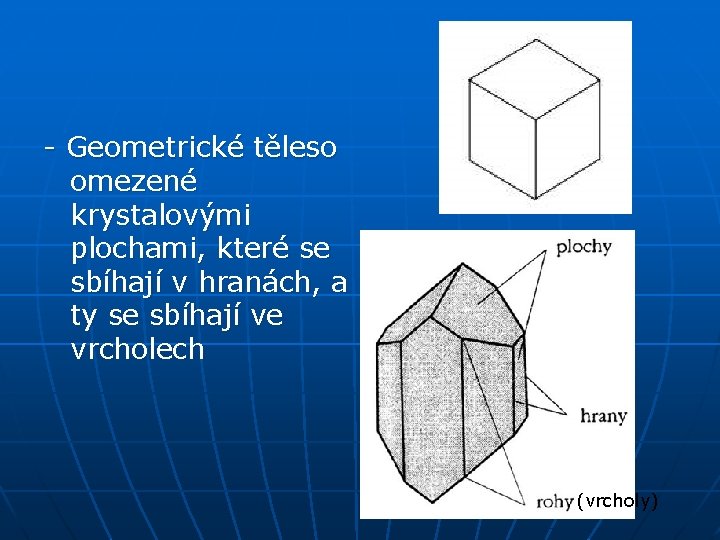 - Geometrické těleso omezené krystalovými plochami, které se sbíhají v hranách, a ty se sbíhají ve vrcholech

plochy

hrany

rohy (vrcholy)